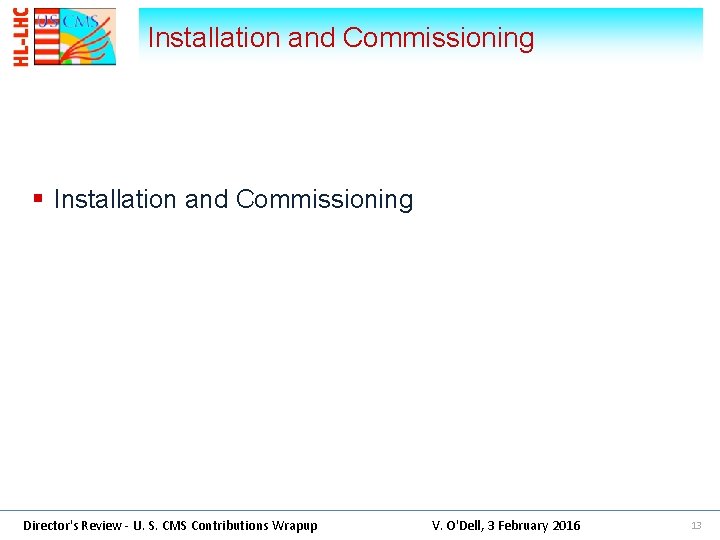 HL-LHC
US CMS

Installation and Commissioning

▪ Installation and Commissioning

Director's Review - U. S. CMS Contributions Wrapup
V. O'Dell, 3 February 2016
13